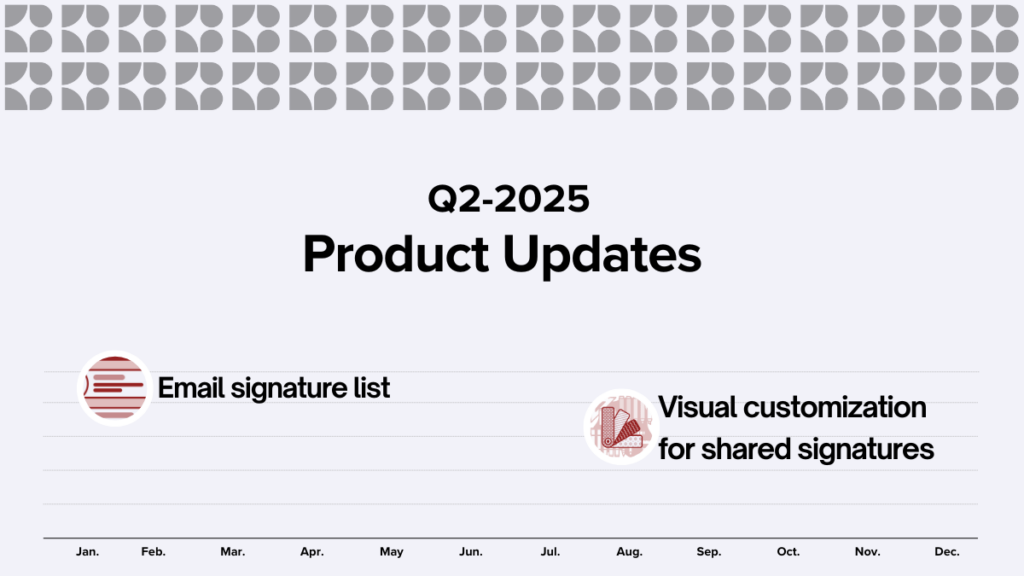 Q2-2025
Product Updates

Email signature list

Visual customization for shared signatures

Jan. Feb. Mar. Apr. May Jun. Jul. Aug. Sep. Oct. Nov. Dec.